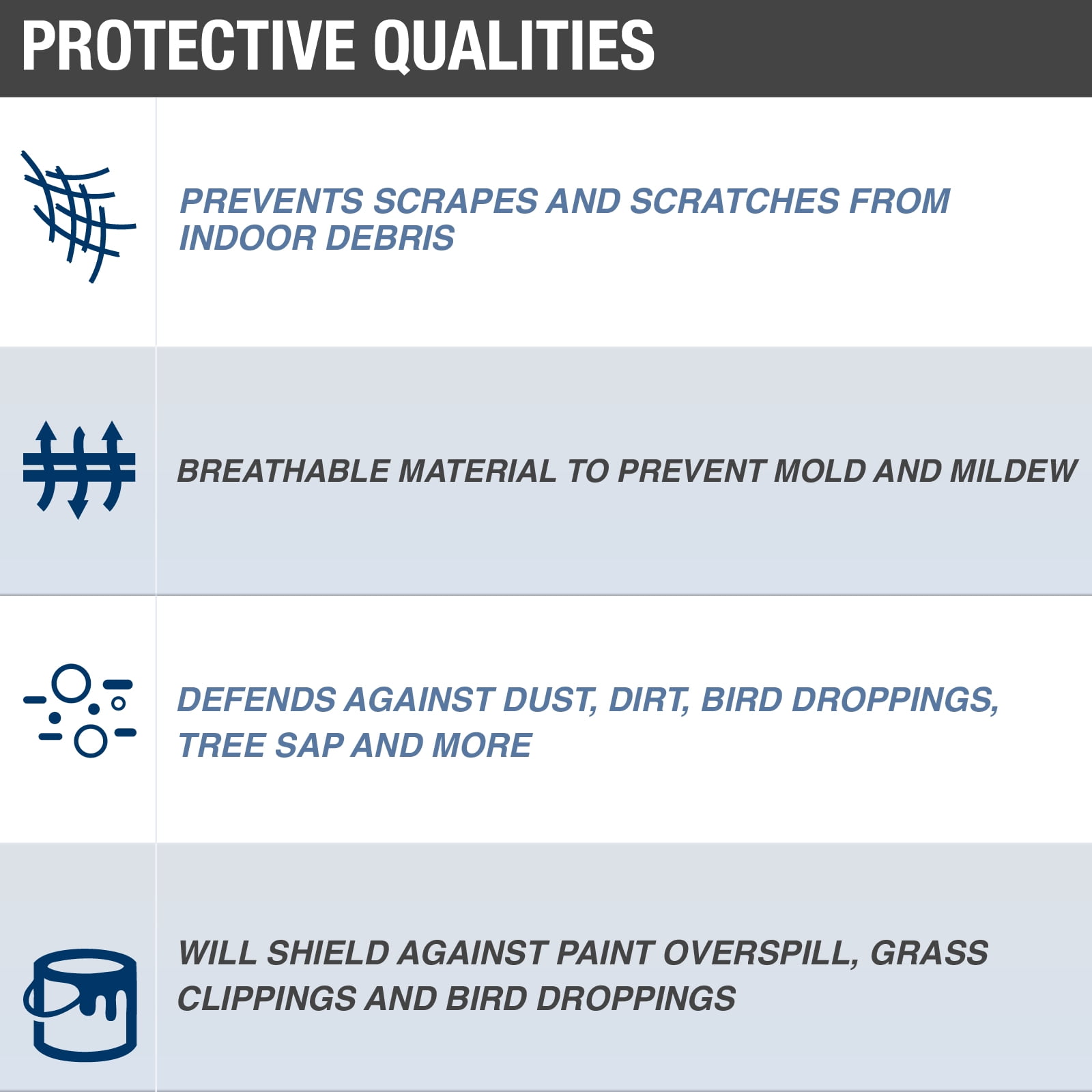 PROTECTIVE QUALITIES

PREVENTS SCRAPES AND SCRATCHES FROM INDOOR DEBRIS

BREATHABLE MATERIAL TO PREVENT MOLD AND MILDEW

DEFENDS AGAINST DUST, DIRT, BIRD DROPPINGS, TREE SAP AND MORE

WILL SHIELD AGAINST PAINT OVERSPILL, GRASS CLIPPINGS AND BIRD DROPPINGS